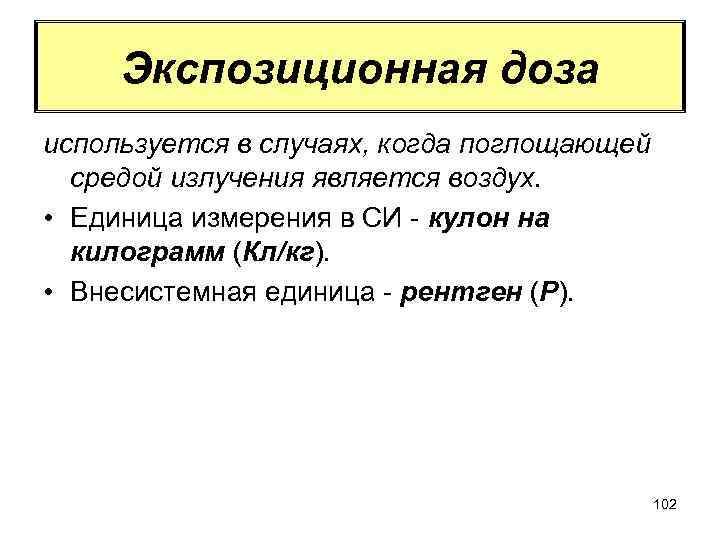 Экспозиционная доза

используется в случаях, когда поглощающей средой излучения является воздух.

• Единица измерения в СИ - кулон на килограмм (Кл/кг).

• Внесистемная единица - рентген (Р).

102